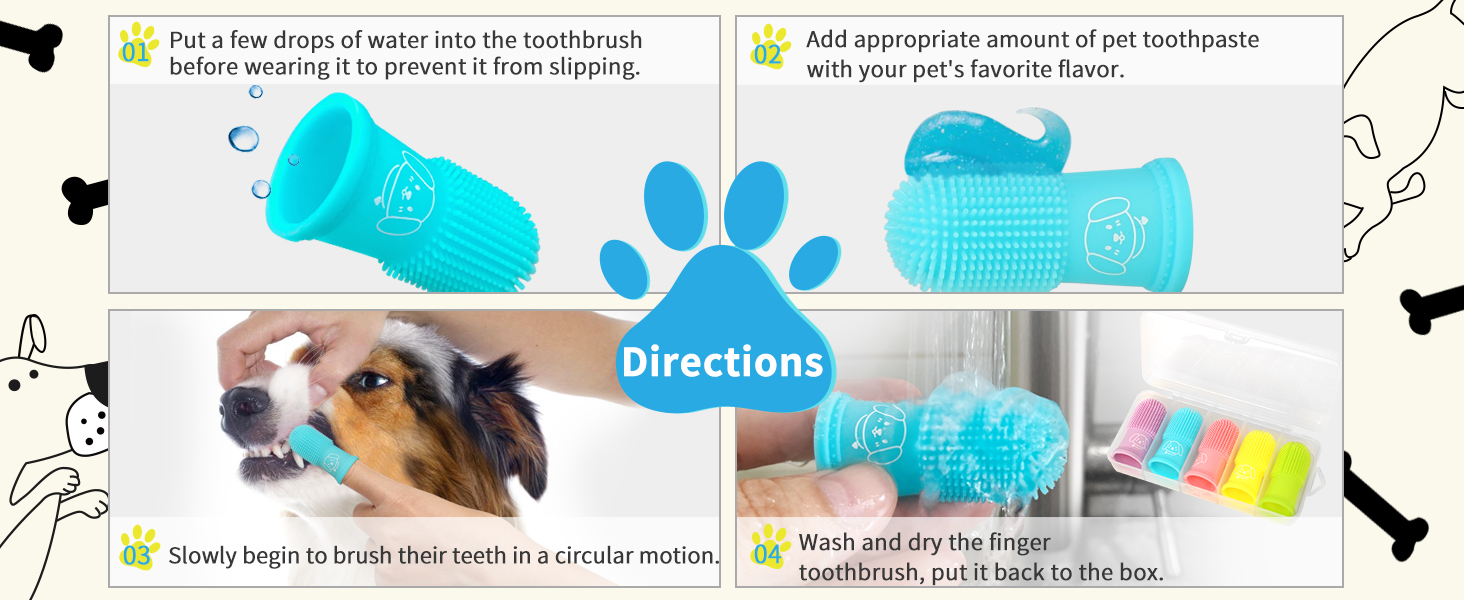 01 Put a few drops of water into the toothbrush before wearing it to prevent it from slipping.

02 Add appropriate amount of pet toothpaste with your pet's favorite flavor.

Directions

03 Slowly begin to brush their teeth in a circular motion.

04 Wash and dry the finger toothbrush, put it back to the box.